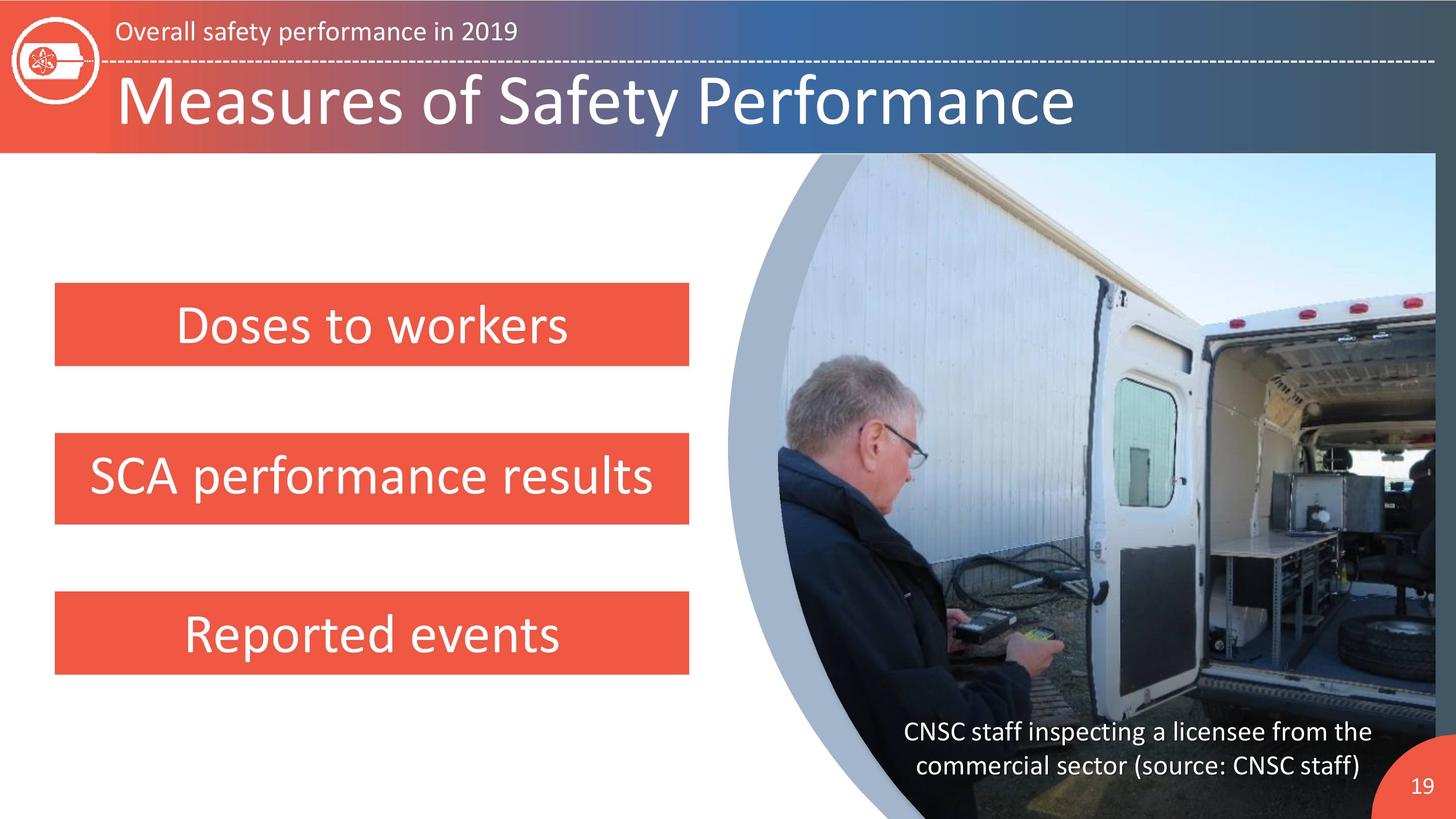 Overall safety performance in 2019

Measures of Safety Performance

Doses to workers

SCA performance results

Reported events

CNSC staff inspecting a licensee from the commercial sector (source: CNSC staff)

19